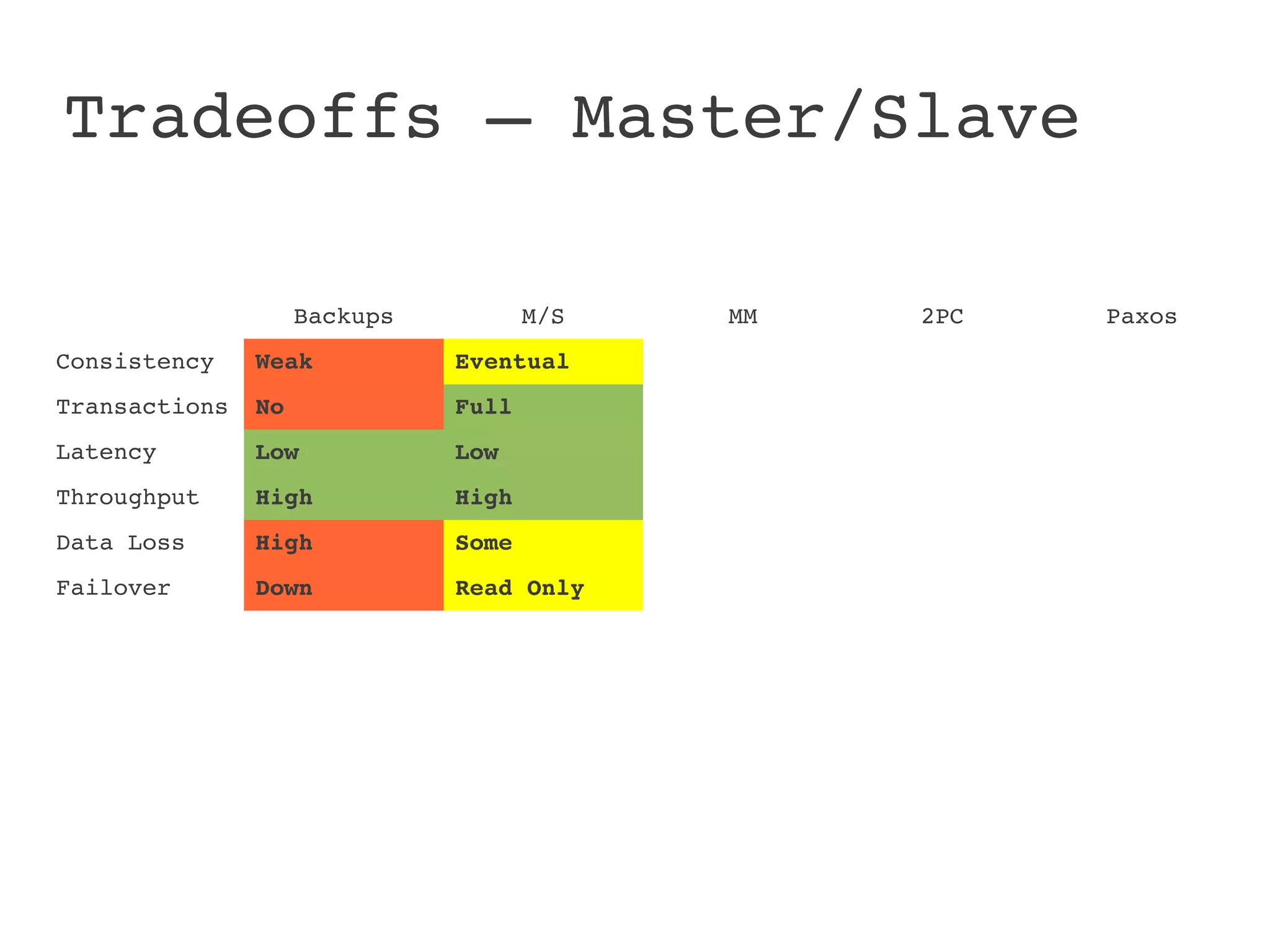 Tradeoffs — Master/Slave

| | Backups | M/S | MM | 2PC | Paxos |
|---|---|---|---|---|---|
| Consistency | Weak | Eventual | | | |
| Transactions | No | Full | | | |
| Latency | Low | Low | | | |
| Throughput | High | High | | | |
| Data Loss | High | Some | | | |
| Failover | Down | Read Only | | | |